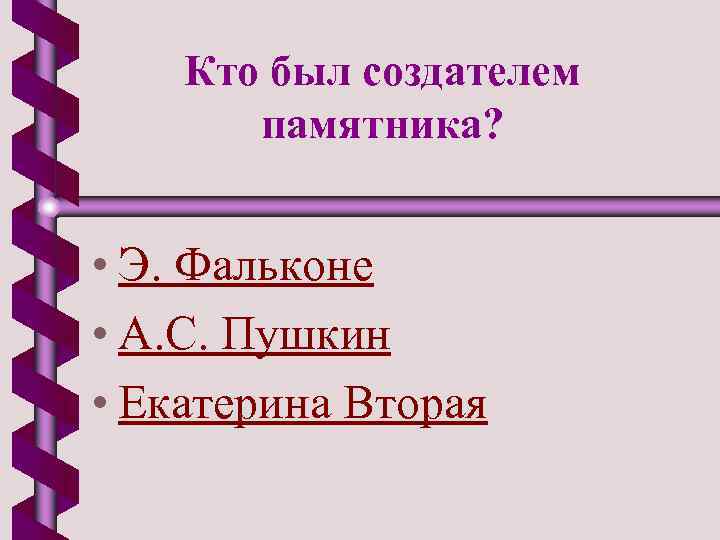 Кто был создателем памятника?

• Э. Фальконе
• А.С. Пушкин
• Екатерина Вторая